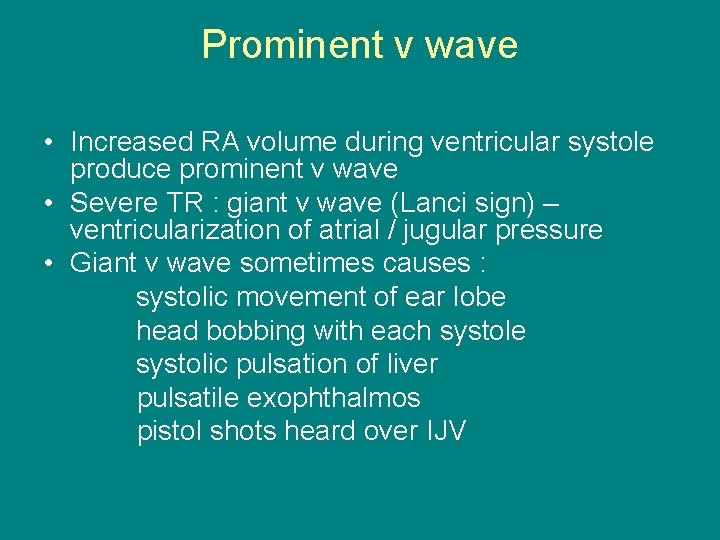 Prominent v wave

• Increased RA volume during ventricular systole produce prominent v wave
• Severe TR : giant v wave (Lanci sign) – ventricularization of atrial / jugular pressure
• Giant v wave sometimes causes :
systolic movement of ear lobe
head bobbing with each systole
systolic pulsation of liver
pulsatile exophthalmos
pistol shots heard over IJV